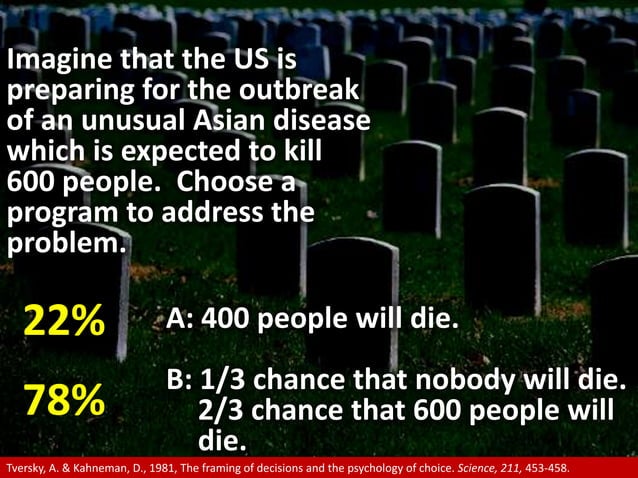 Imagine that the US is preparing for the outbreak of an unusual Asian disease which is expected to kill 600 people. Choose a program to address the problem.

22%

A: 400 people will die.

78%

B: 1/3 chance that nobody will die. 2/3 chance that 600 people will die.

Tversky, A. & Kahneman, D., 1981, The framing of decisions and the psychology of choice. Science, 211, 453-458.